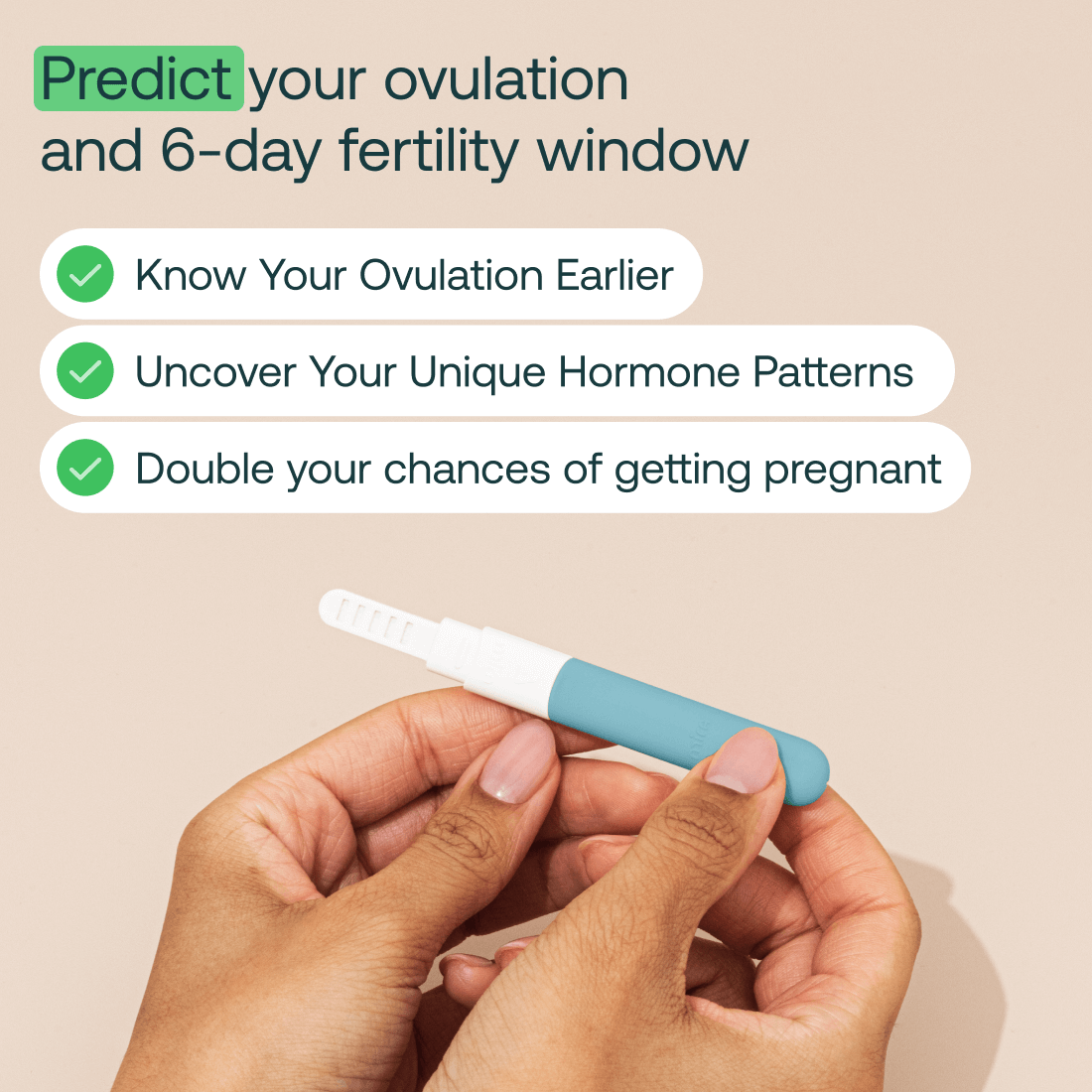 Predict your ovulation and 6-day fertility window

Know Your Ovulation Earlier

Uncover Your Unique Hormone Patterns

Double your chances of getting pregnant